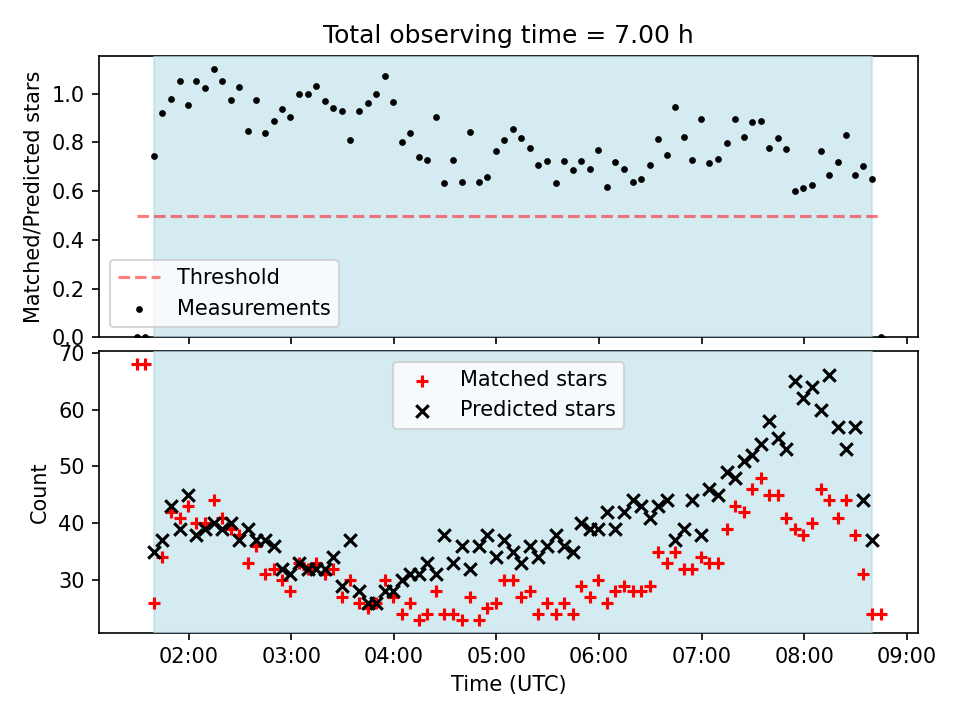 Total observing time = 7.00 h

Matched/Predicted stars

1.0
0.8
0.6
0.4
0.2
0.0

Threshold
Measurements

Count

70
60
50
40
30

Matched stars
Predicted stars

02:00
03:00
04:00
05:00
06:00
07:00
08:00
09:00

Time (UTC)